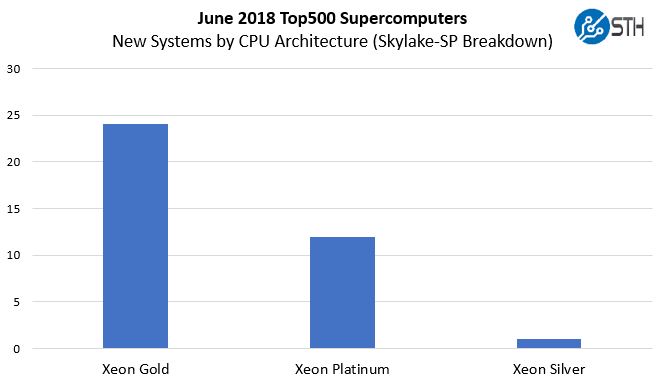 June 2018 Top500 Supercomputers
New Systems by CPU Architecture (Skylake-SP Breakdown)

STH

30
25
20
15
10
5
0

Xeon Gold
Xeon Platinum
Xeon Silver